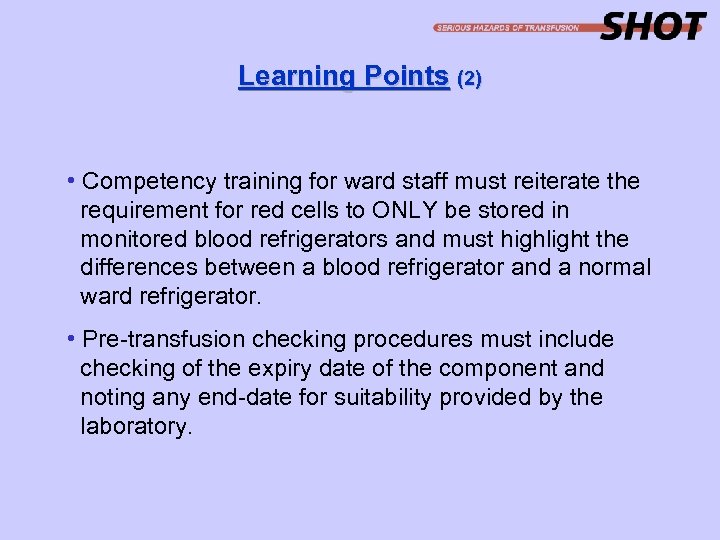 SERIOUS HAZARDS OF TRANSFUSION SHOT

Learning Points (2)

• Competency training for ward staff must reiterate the requirement for red cells to ONLY be stored in monitored blood refrigerators and must highlight the differences between a blood refrigerator and a normal ward refrigerator.

• Pre-transfusion checking procedures must include checking of the expiry date of the component and noting any end-date for suitability provided by the laboratory.